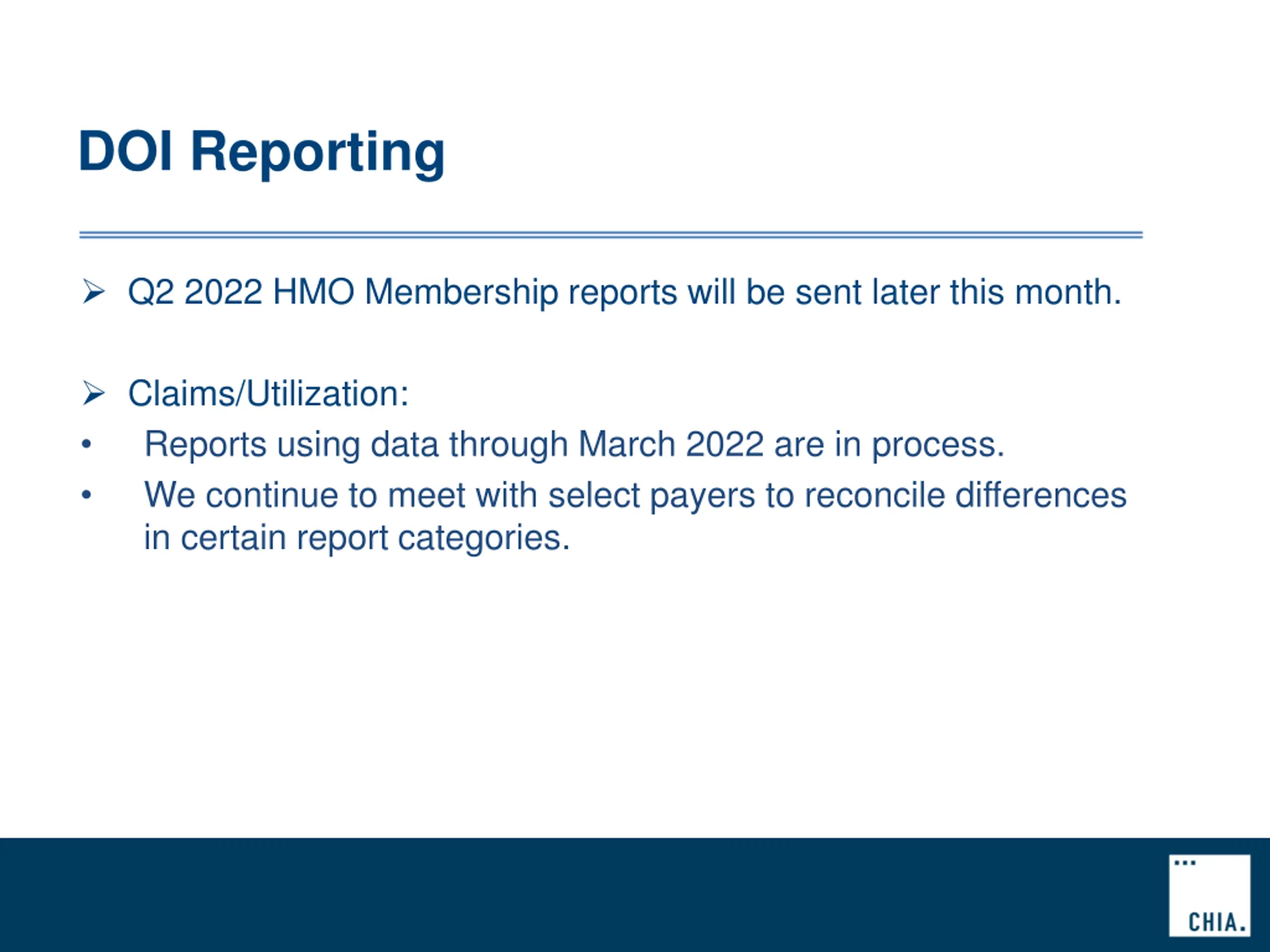 DOI Reporting

➢ Q2 2022 HMO Membership reports will be sent later this month.

➢ Claims/Utilization:

• Reports using data through March 2022 are in process.

• We continue to meet with select payers to reconcile differences in certain report categories.

CHIA.